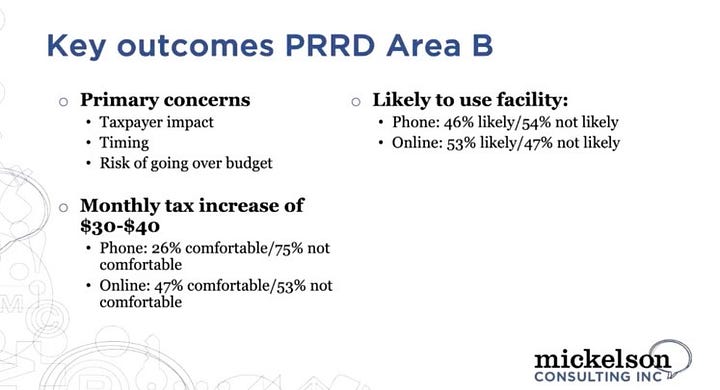 Key outcomes PRRD Area B

o Primary concerns
• Taxpayer impact
• Timing
• Risk of going over budget

o Monthly tax increase of \$30-\$40
• Phone: 26% comfortable/75% not comfortable
• Online: 47% comfortable/53% not comfortable

o Likely to use facility:
• Phone: 46% likely/54% not likely
• Online: 53% likely/47% not likely

mickelson
CONSULTING INC